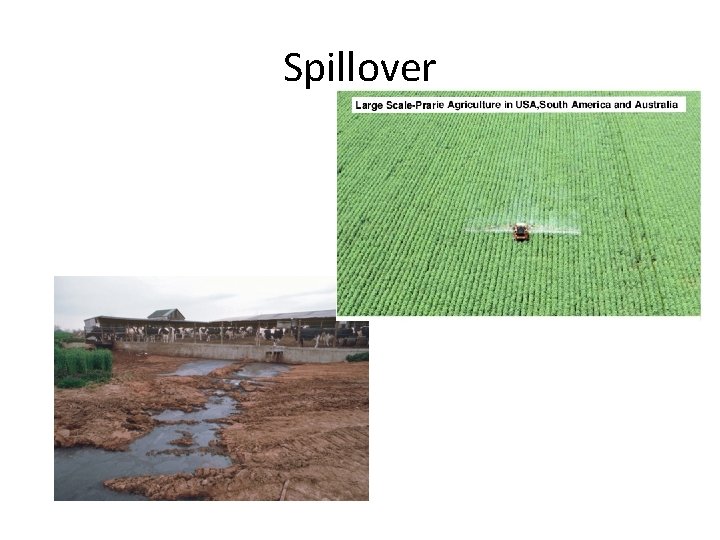 Spillover

Large Scale-Prarie Agriculture in USA,South America and Australia